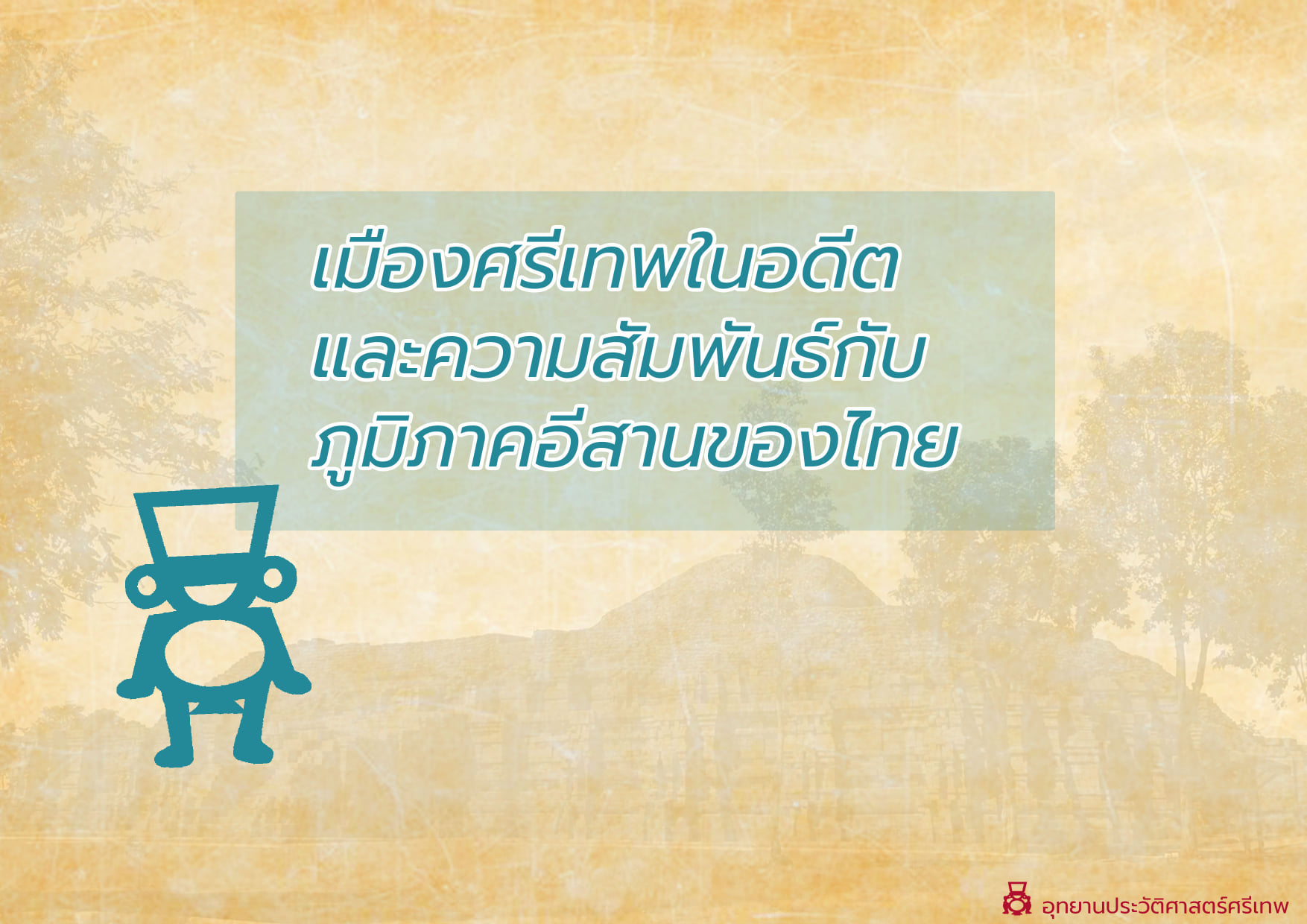 เมืองศรีเทพในอดีต และความสัมพันธ์กับ ภูมิภาคอีสานของไทย

อุทยานประวัติศาสตร์ศรีเทพ